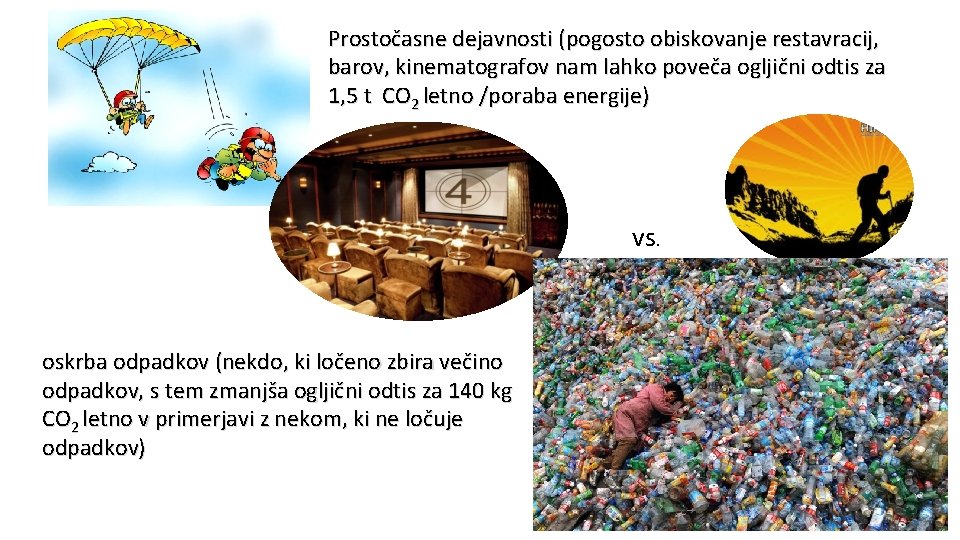 Prostočasne dejavnosti (pogosto obiskovanje restavracij, barov, kinematografov nam lahko poveča ogljični odtis za 1,5 t $CO_2$ letno /poraba energije)

4

vs.

oskrba odpadkov (nekdo, ki ločeno zbira večino odpadkov, s tem zmanjša ogljični odtis za 140 kg $CO_2$ letno v primerjavi z nekom, ki ne ločuje odpadkov)